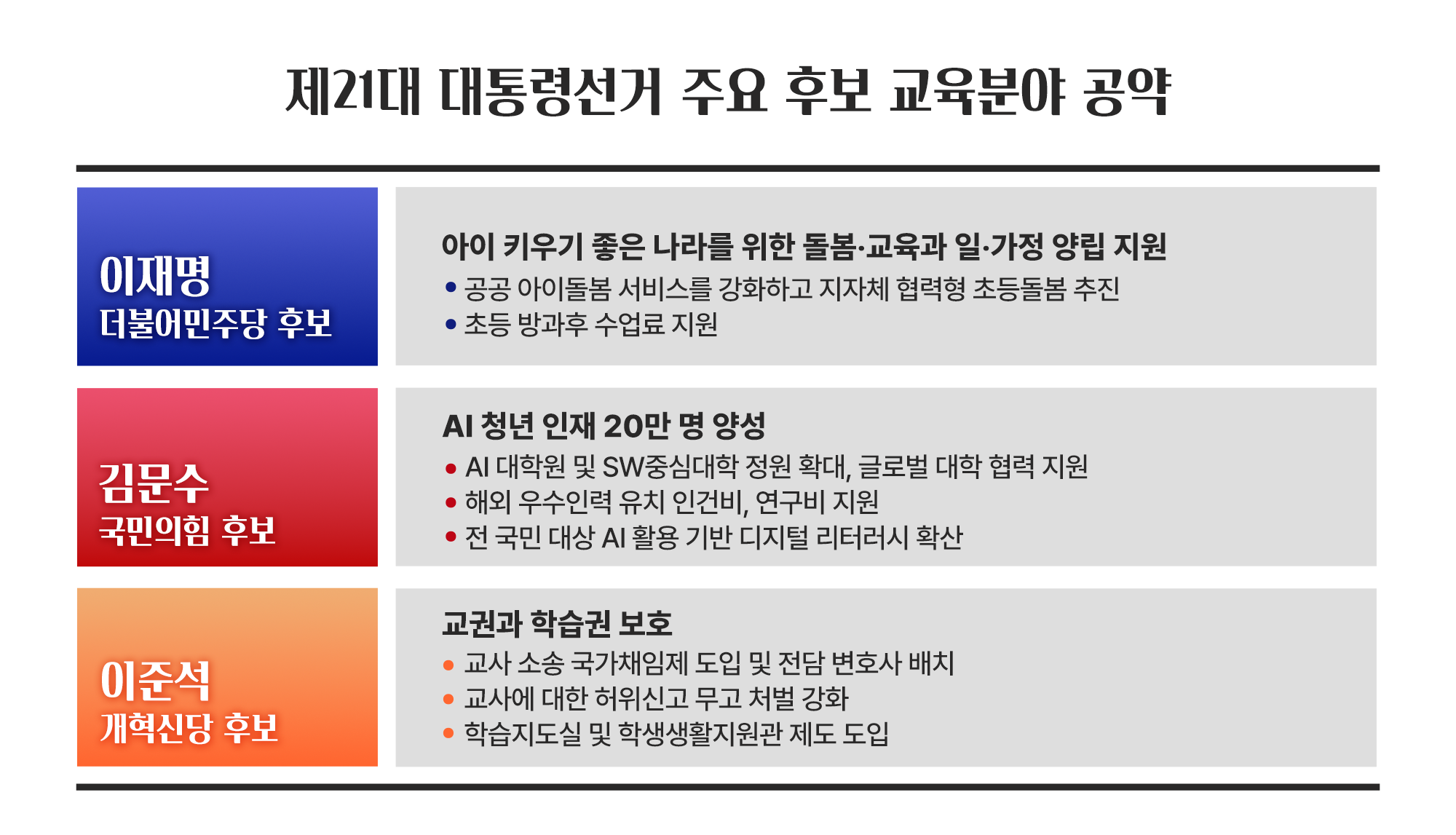 제21대 대통령선거 주요 후보 교육분야 공약

이재명
더불어민주당 후보

아이 키우기 좋은 나라를 위한 돌봄·교육과 일·가정 양립 지원
• 공공 아이돌봄 서비스를 강화하고 지자체 협력형 초등돌봄 추진
• 초등 방과후 수업료 지원

김문수
국민의힘 후보

AI 청년 인재 20만 명 양성
• AI 대학원 및 SW중심대학 정원 확대, 글로벌 대학 협력 지원
• 해외 우수인력 유치 인건비, 연구비 지원
• 전 국민 대상 AI 활용 기반 디지털 리터러시 확산

이준석
개혁신당 후보

교권과 학습권 보호
• 교사 소송 국가책임제 도입 및 전담 변호사 배치
• 교사에 대한 허위신고 무고 처벌 강화
• 학습지도실 및 학생생활지원관 제도 도입